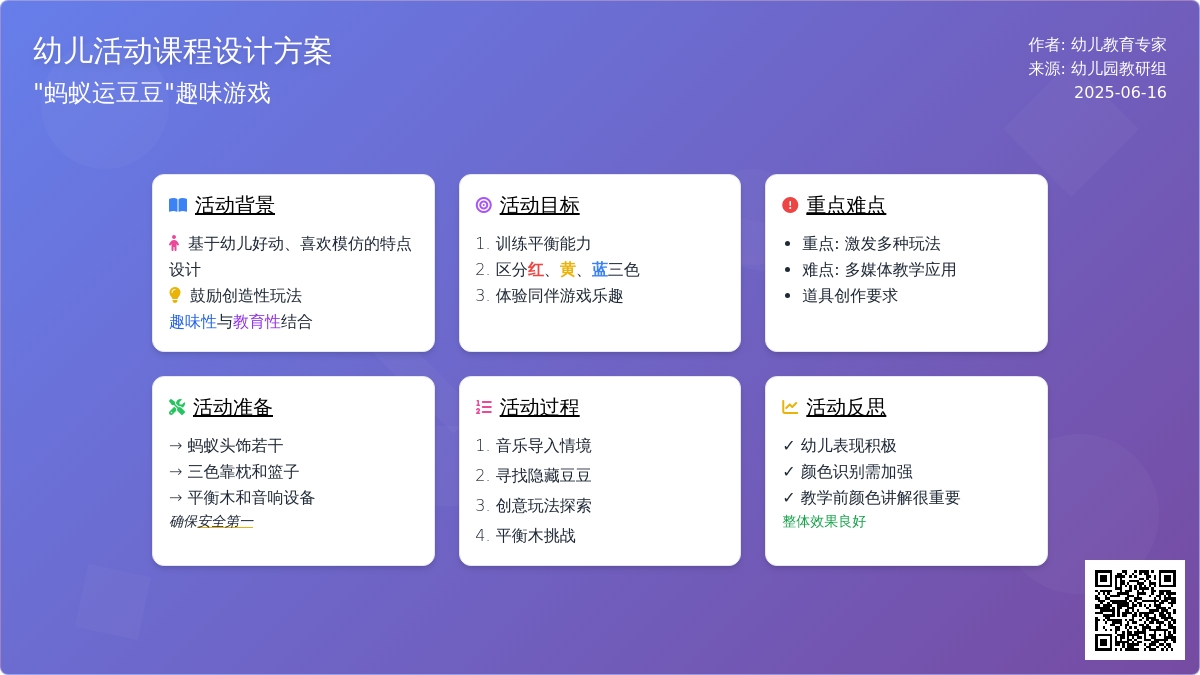 幼儿活动课程设计方案
"蚂蚁运豆豆"趣味游戏

作者: 幼儿教育专家
来源: 幼儿园教研组
2025-06-16

活动背景
基于幼儿好动、喜欢模仿的特点设计
鼓励创造性玩法
趣味性与教育性结合

活动目标
1. 训练平衡能力
2. 区分红、黄、蓝三色
3. 体验同伴游戏乐趣

重点难点
• 重点: 激发多种玩法
• 难点: 多媒体教学应用
• 道具创作要求

活动准备
→ 蚂蚁头饰若干
→ 三色靠枕和篮子
→ 平衡木和音响设备
确保安全第一

活动过程
1. 音乐导入情境
2. 寻找隐藏豆豆
3. 创意玩法探索
4. 平衡木挑战

活动反思
✓ 幼儿表现积极
✓ 颜色识别需加强
✓ 教学前颜色讲解很重要
整体效果良好